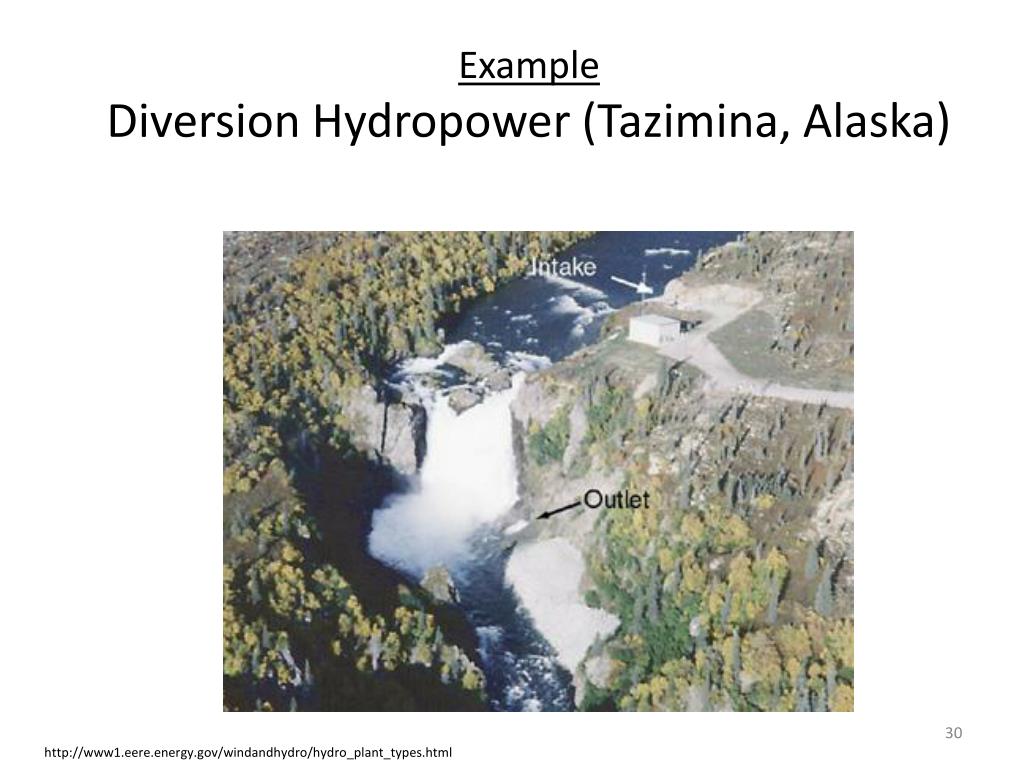 Example
Diversion Hydropower (Tazimina, Alaska)

Intake

Outlet

30

http://www1.eere.energy.gov/windandhydro/hydro_plant_types.html